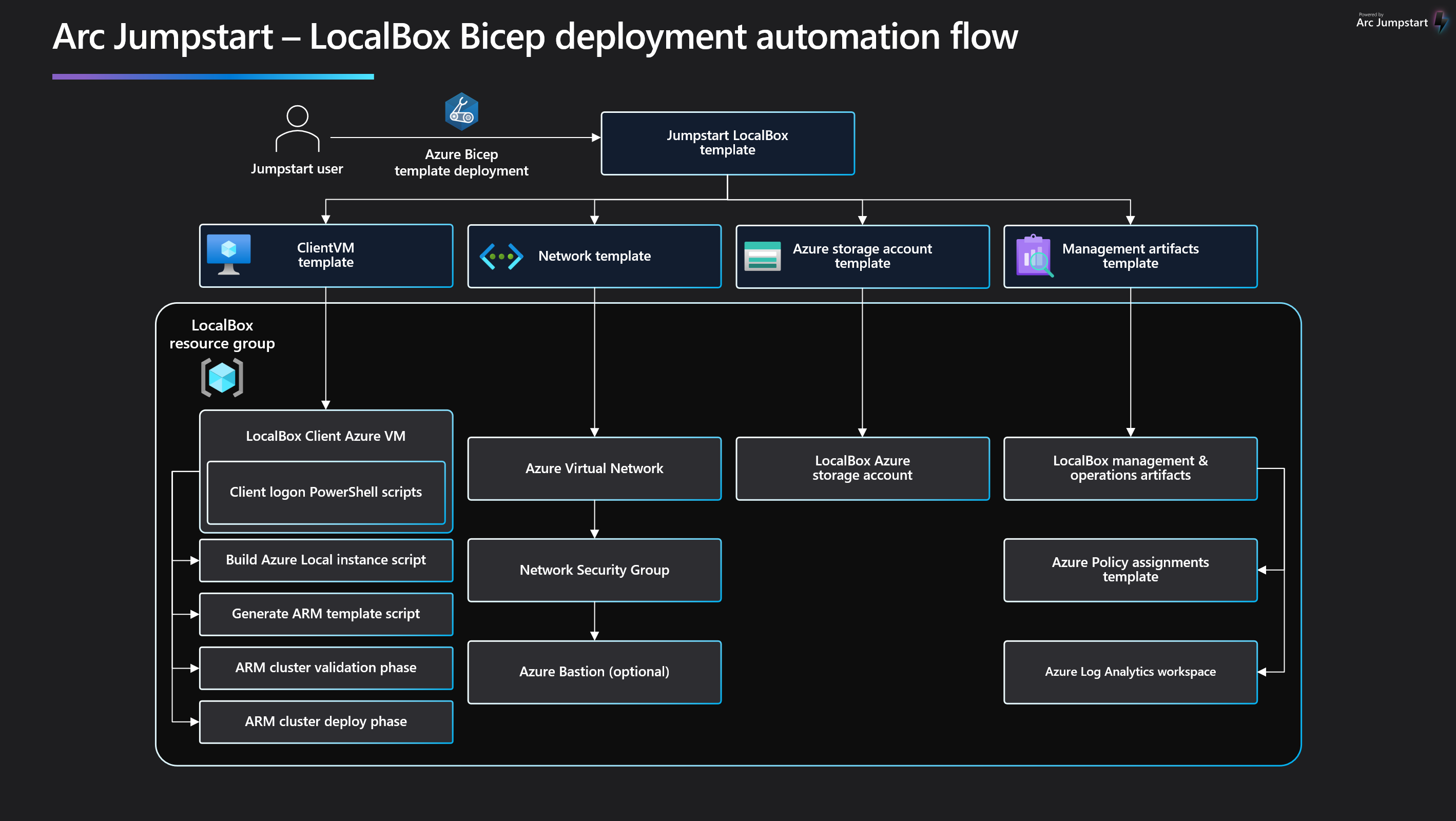 Arc Jumpstart – LocalBox Bicep deployment automation flow

Powered by
Arc Jumpstart

Jumpstart user

Azure Bicep
template deployment

Jumpstart LocalBox
template

ClientVM
template

Network template

Azure storage account
template

Management artifacts
template

LocalBox
resource group

LocalBox Client Azure VM

Client logon PowerShell scripts

Build Azure Local instance script

Generate ARM template script

ARM cluster validation phase

ARM cluster deploy phase

Azure Virtual Network

Network Security Group

Azure Bastion (optional)

LocalBox Azure
storage account

LocalBox management &
operations artifacts

Azure Policy assignments
template

Azure Log Analytics workspace